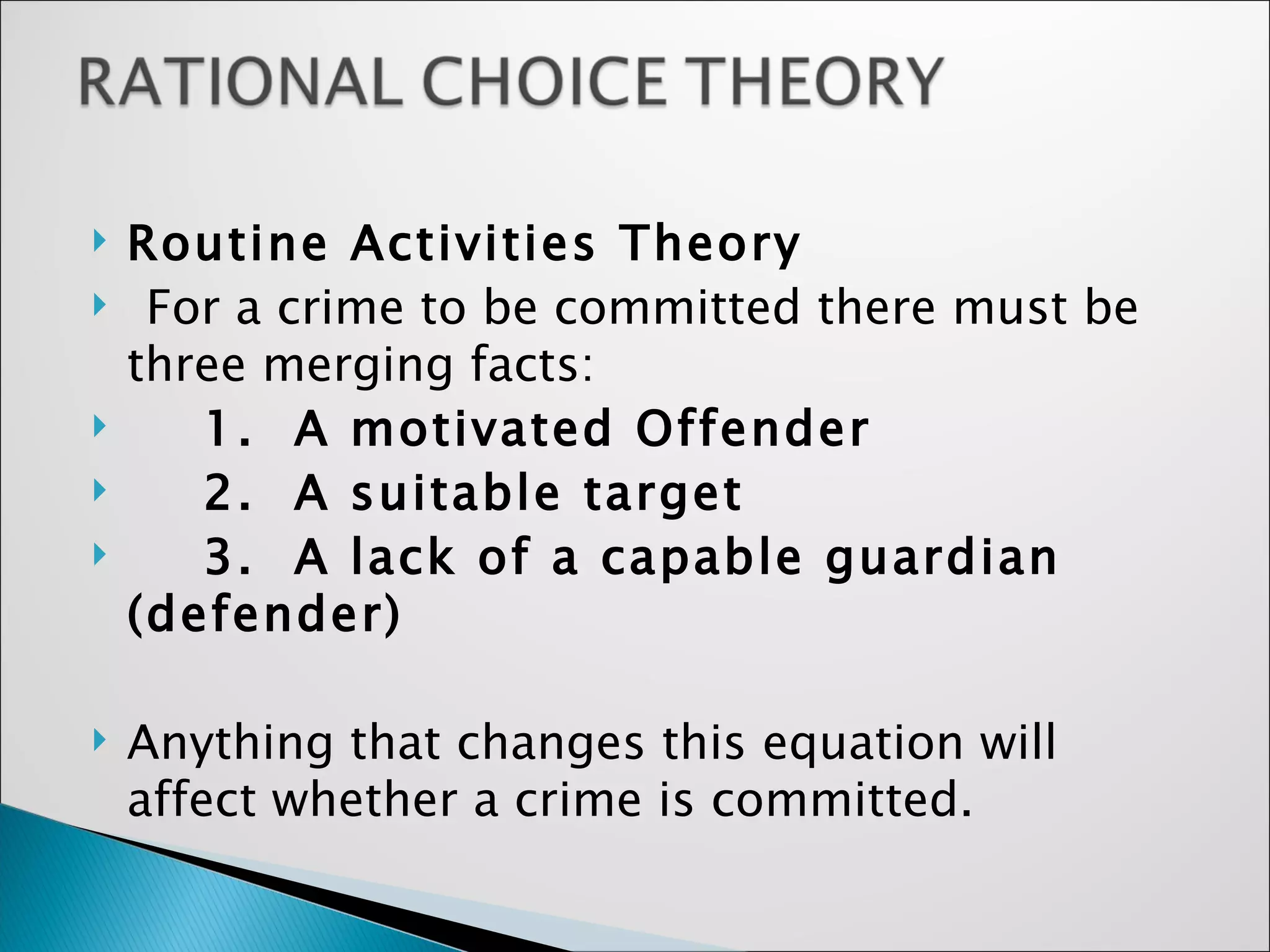 RATIONAL CHOICE THEORY

Routine Activities Theory

For a crime to be committed there must be three merging facts:

1. A motivated Offender

2. A suitable target

3. A lack of a capable guardian (defender)

Anything that changes this equation will affect whether a crime is committed.